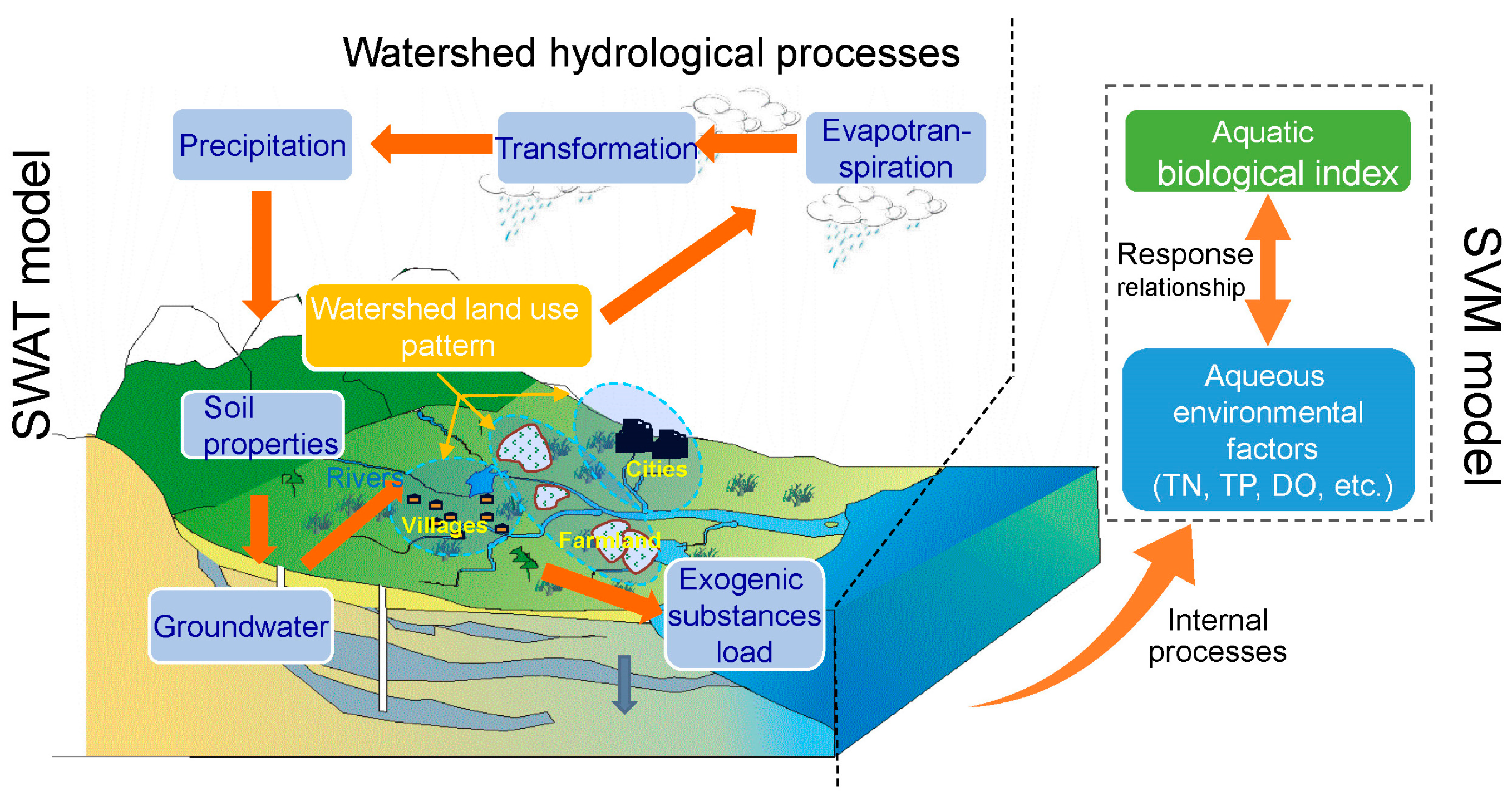 Watershed hydrological processes

SWAT model

Precipitation

Transformation

Evapotranspiration

Watershed land use pattern

Soil properties

Rivers

Cities

Villages

Farmland

Groundwater

Exogenic substances load

Aquatic biological index

Response relationship

Aqueous environmental factors (TN, TP, DO, etc.)

SVM model

Internal processes